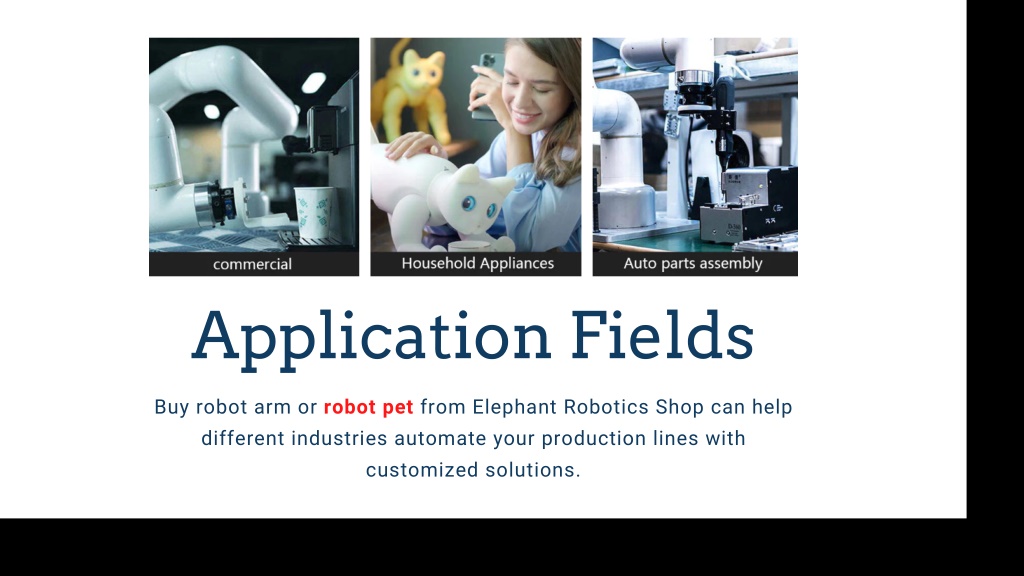 commercial

Household Appliances

Auto parts assembly

Application Fields

Buy robot arm or robot pet from Elephant Robotics Shop can help different industries automate your production lines with customized solutions.